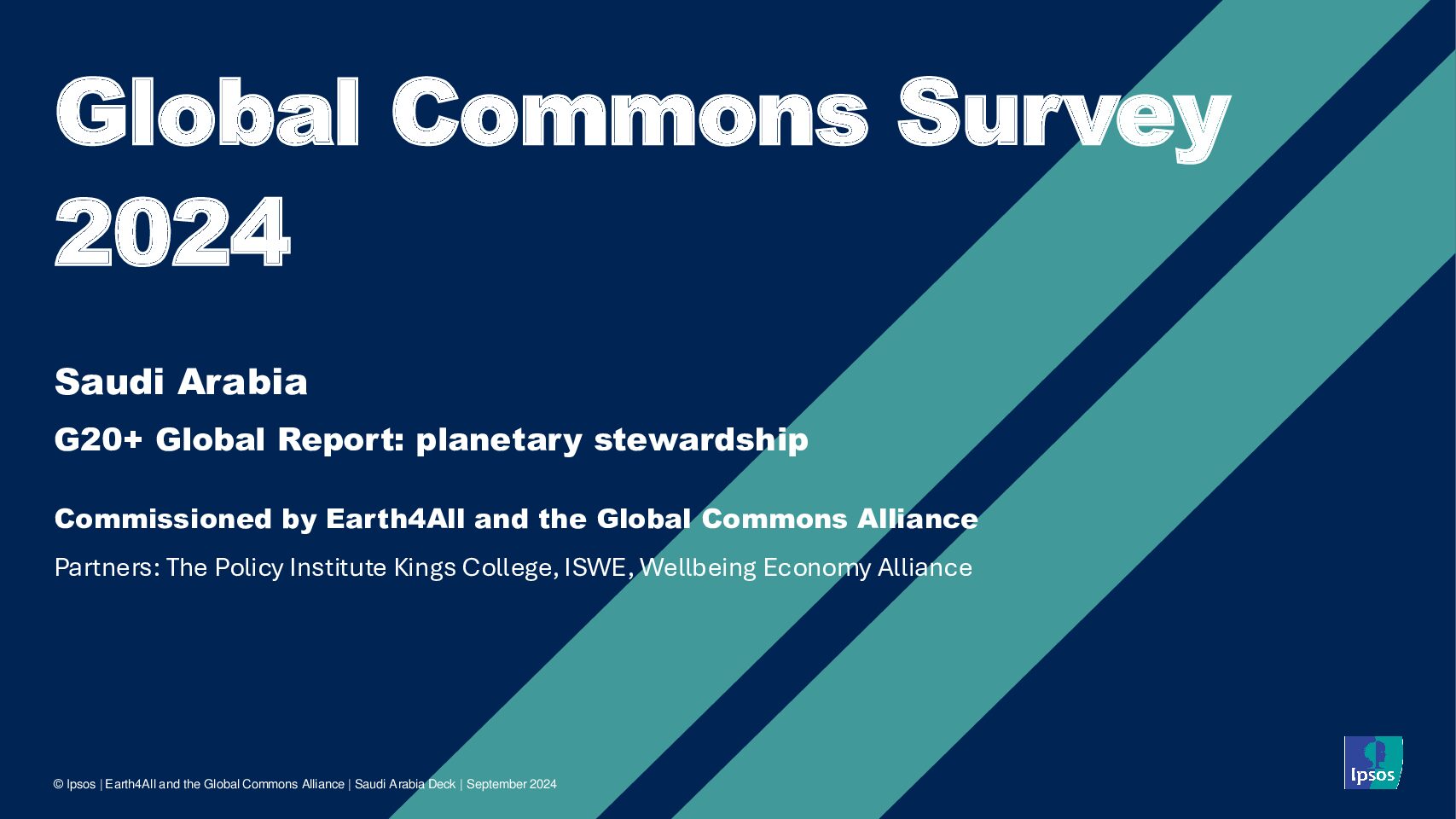 Global Commons Survey 2024

Saudi Arabia

G20+ Global Report: planetary stewardship

Commissioned by Earth4All and the Global Commons Alliance

Partners: The Policy Institute Kings College, ISWE, Wellbeing Economy Alliance

© Ipsos | Earth4All and the Global Commons Alliance | Saudi Arabia Deck | September 2024

Ipsos